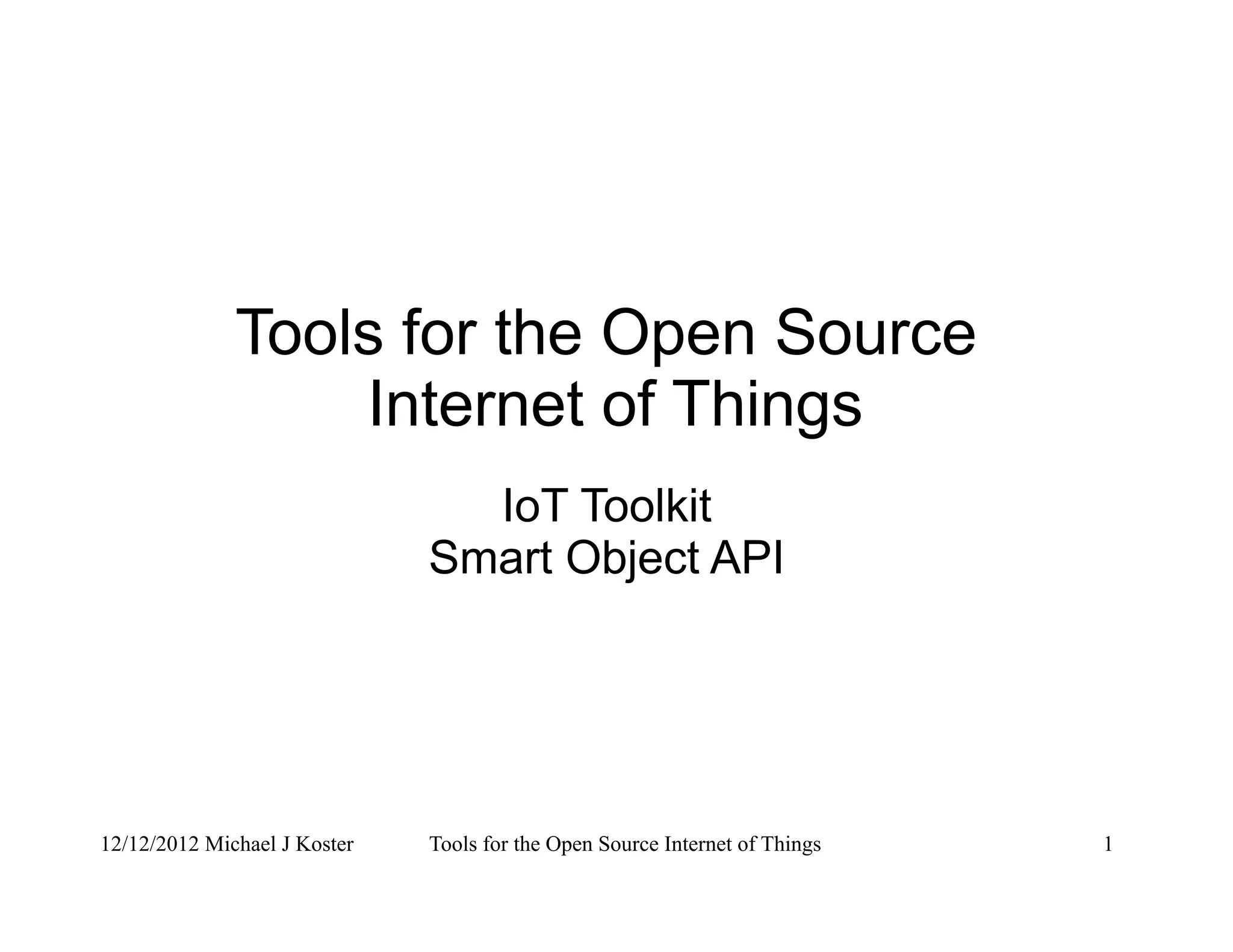 Tools for the Open Source Internet of Things

IoT Toolkit
Smart Object API

12/12/2012 Michael J Koster

Tools for the Open Source Internet of Things

1